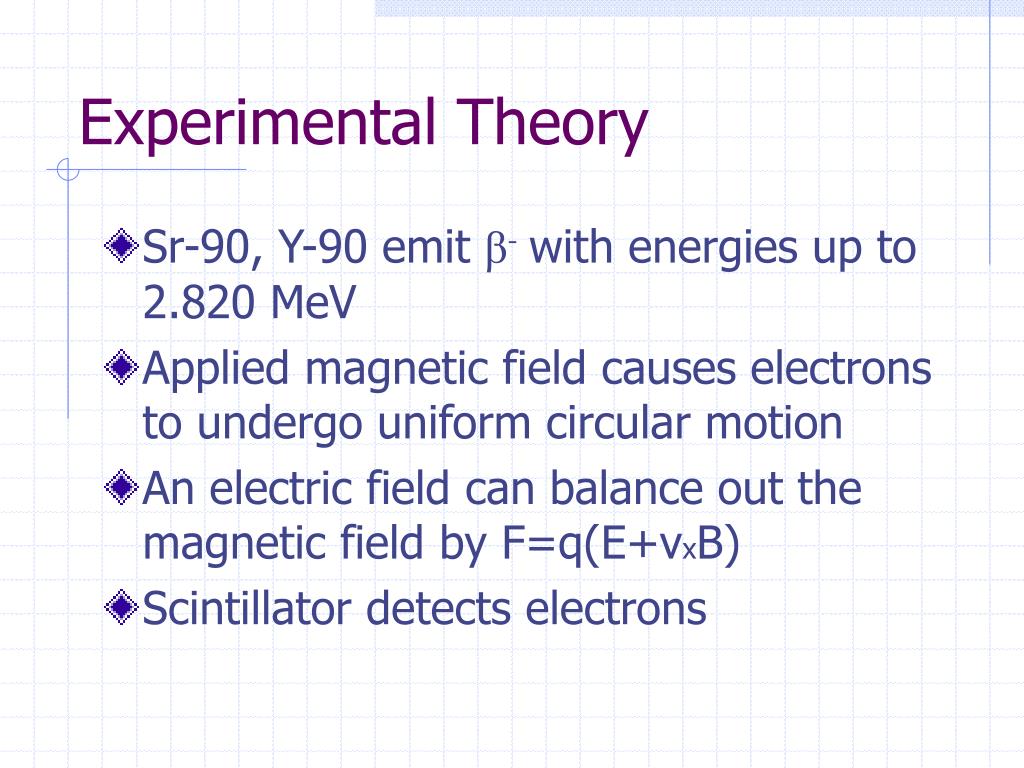 Experimental Theory

Sr-90, Y-90 emit $\beta^-$ with energies up to 2.820 MeV

Applied magnetic field causes electrons to undergo uniform circular motion

An electric field can balance out the magnetic field by F=q(E+v$_x$B)

Scintillator detects electrons